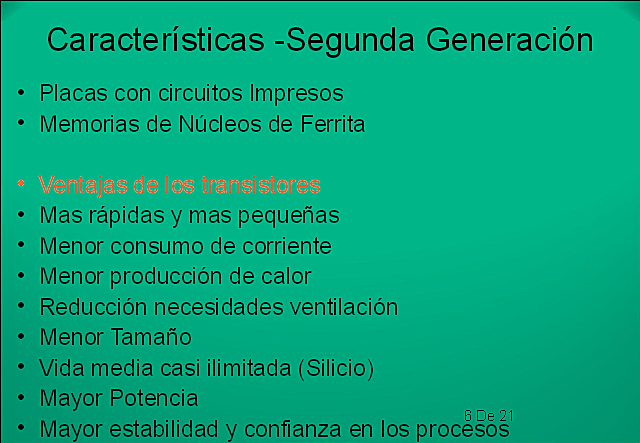 Características -Segunda Generación

• Placas con circuitos Impresos
• Memorias de Núcleos de Ferrita

• Ventajas de los transistores
• Mas rápidas y mas pequeñas
• Menor consumo de corriente
• Menor producción de calor
• Reducción necesidades ventilación
• Menor Tamaño
• Vida media casi ilimitada (Silicio)
• Mayor Potencia
• Mayor estabilidad y confianza en los procesos

6 De 21